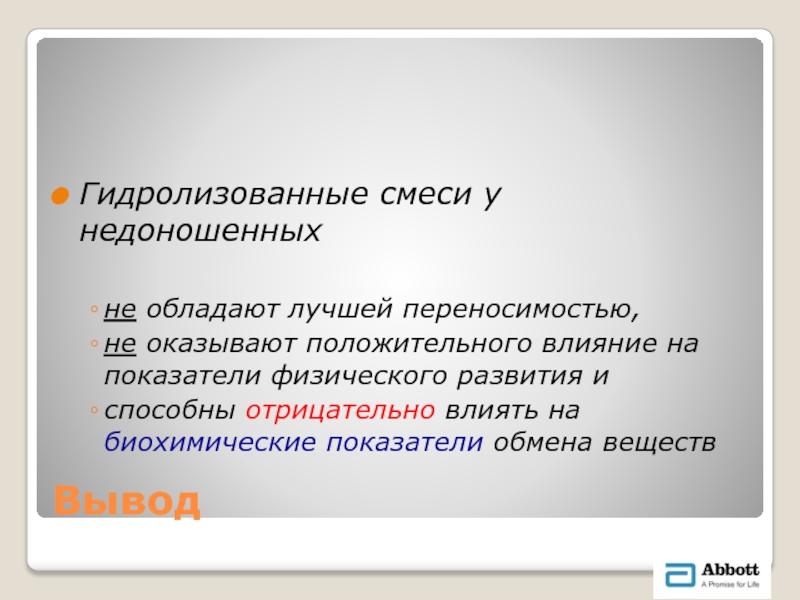 Гидролизованные смеси у недоношенных

не обладают лучшей переносимостью,

не оказывают положительного влияние на показатели физического развития и

способны отрицательно влиять на биохимические показатели обмена веществ

Вывод

Abbott
A Promise for Life